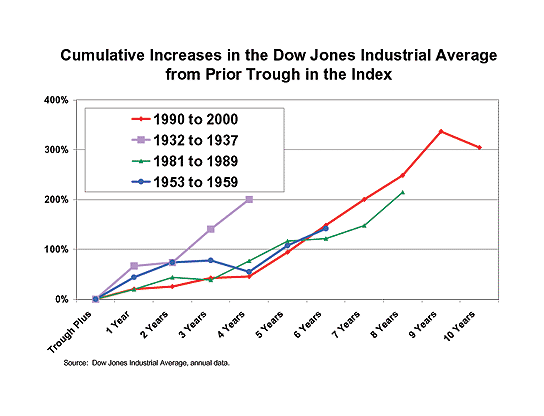 Cumulative Increases in the Dow Jones Industrial Average from Prior Trough in the Index

400%
300%
200%
100%
0%

1990 to 2000
1932 to 1937
1981 to 1989
1953 to 1959

Trough Plus
1 Year
2 Years
3 Years
4 Years
5 Years
6 Years
7 Years
8 Years
9 Years
10 Years

Source: Dow Jones Industrial Average, annual data.